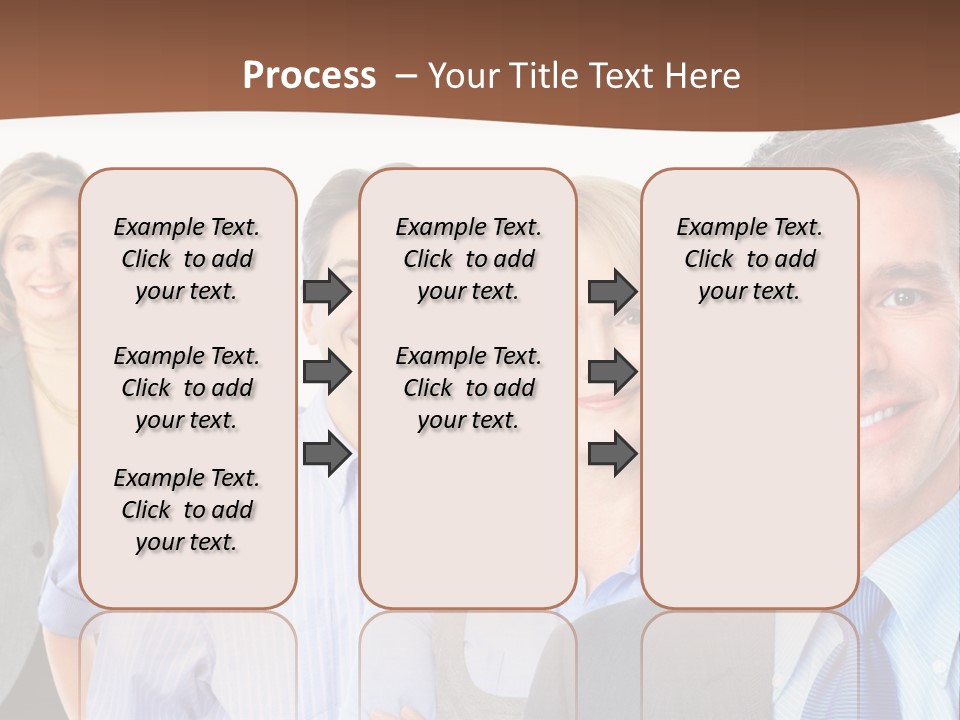 Process – Your Title Text Here

Example Text. Click to add your text.

Example Text. Click to add your text.

Example Text. Click to add your text.

Example Text. Click to add your text.

Example Text. Click to add your text.

Example Text. Click to add your text.